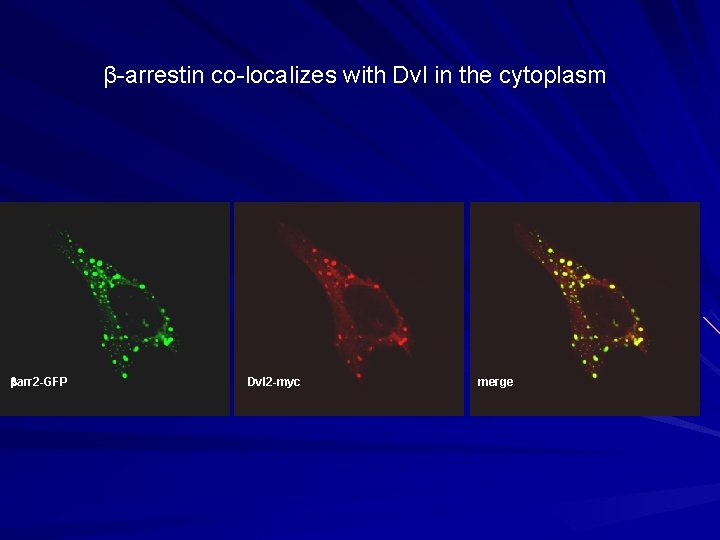 β-arrestin co-localizes with Dvl in the cytoplasm

βarr2-GFP

Dvl2-myc

merge